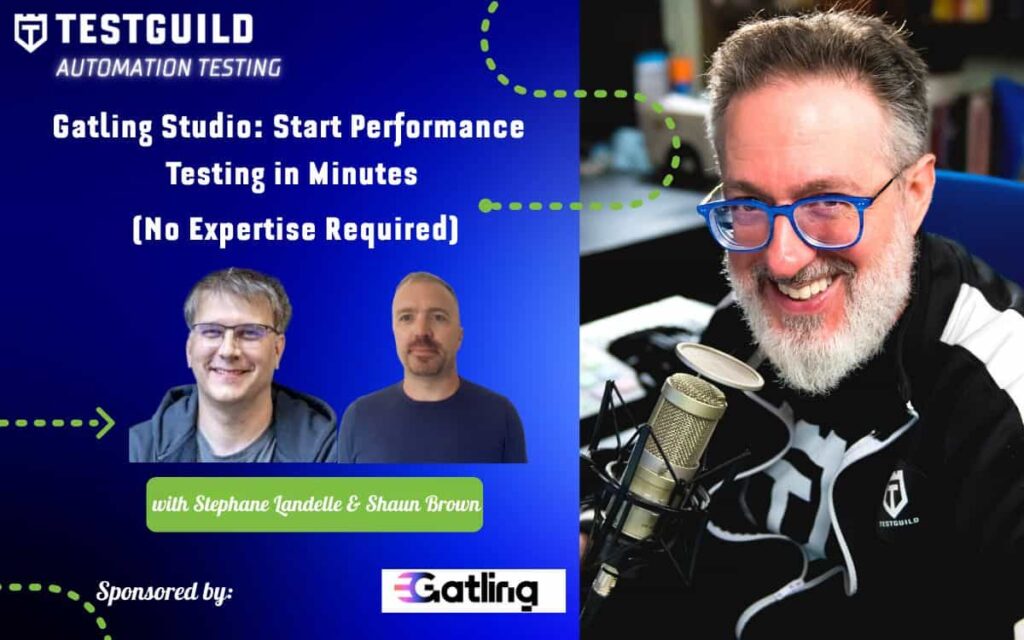 TESTGUILD
AUTOMATION TESTING

Gatling Studio: Start Performance Testing in Minutes
(No Expertise Required)

with Stephane Landelle & Shaun Brown

Sponsored by:

Gatling

TESTGUILD